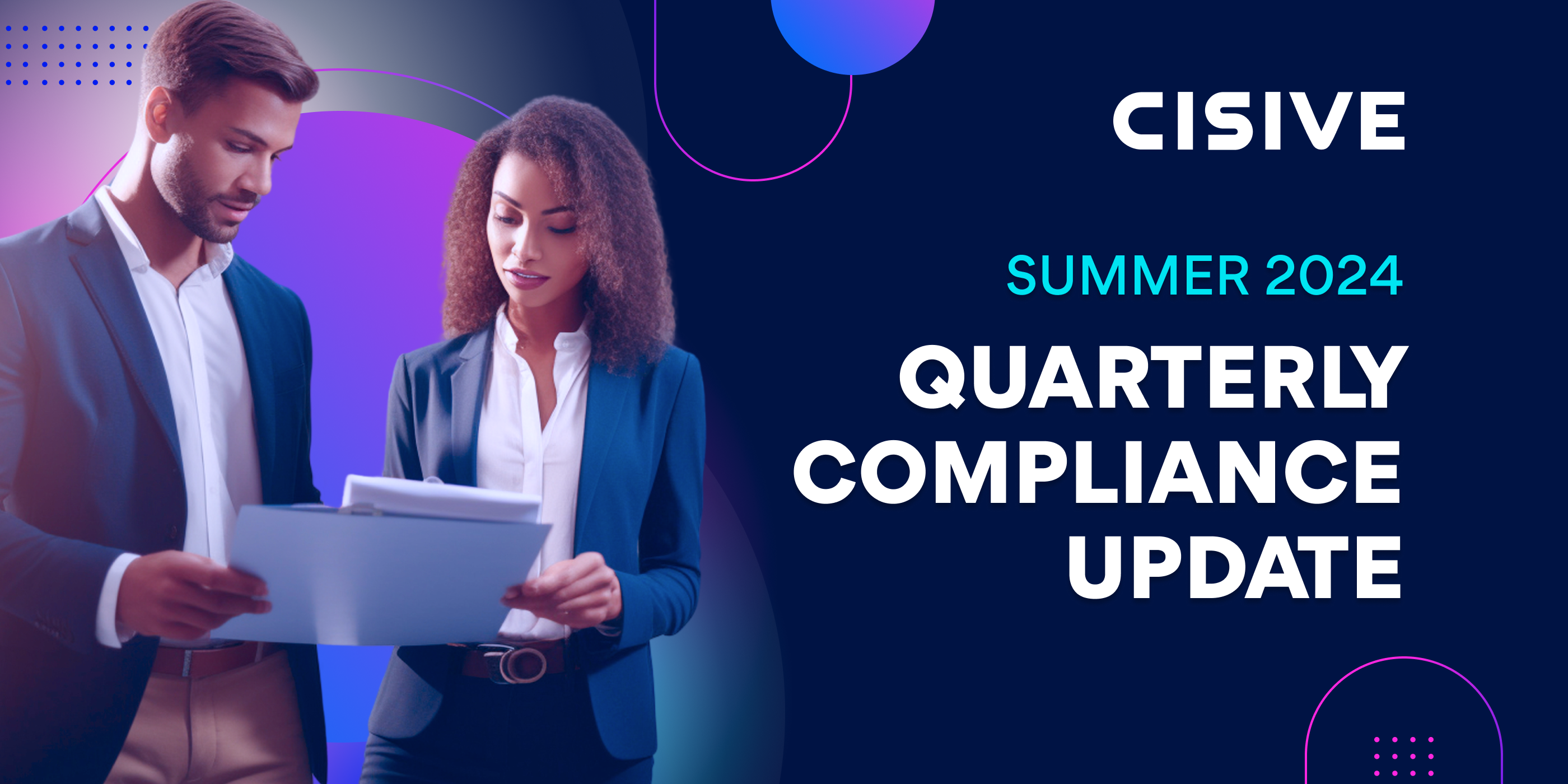 CISIVE

SUMMER 2024

QUARTERLY COMPLIANCE UPDATE